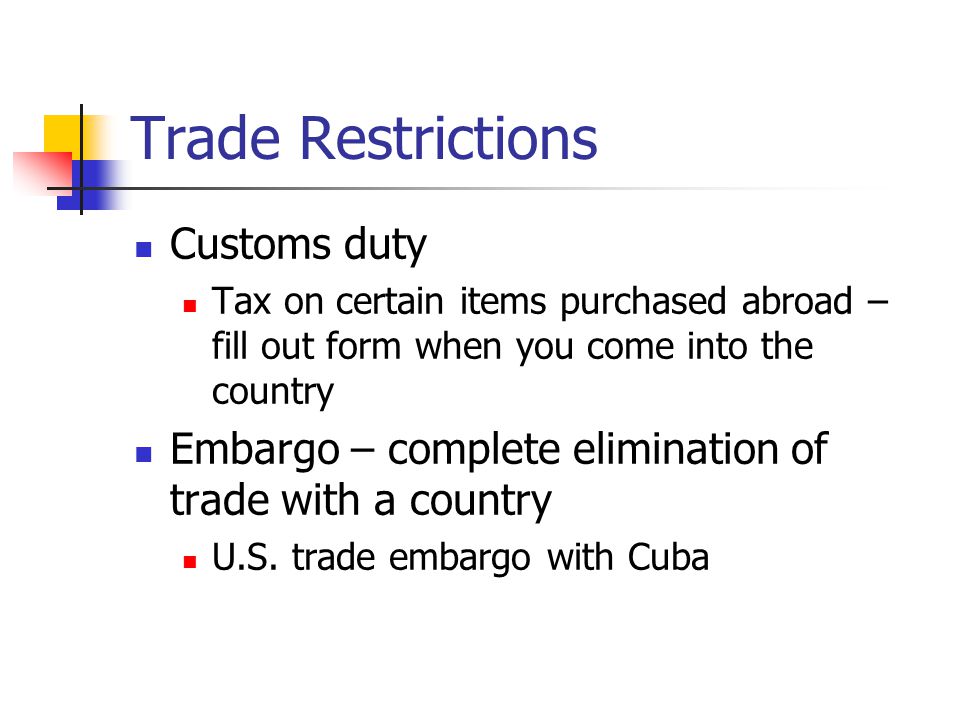 Trade Restrictions

- Customs duty
  - Tax on certain items purchased abroad – fill out form when you come into the country
- Embargo – complete elimination of trade with a country
  - U.S. trade embargo with Cuba